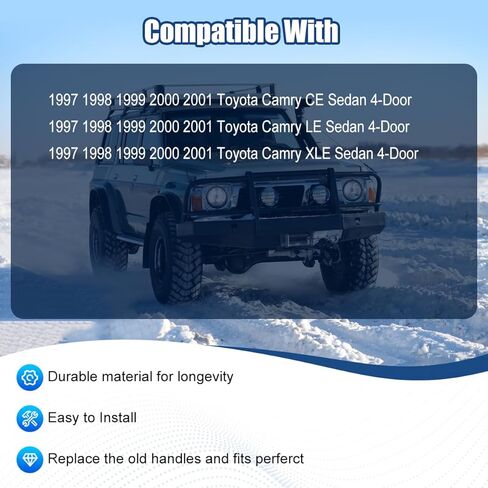 Compatible With

1997 1998 1999 2000 2001 Toyota Camry CE Sedan 4-Door
1997 1998 1999 2000 2001 Toyota Camry LE Sedan 4-Door
1997 1998 1999 2000 2001 Toyota Camry XLE Sedan 4-Door

Durable material for longevity

Easy to Install

Replace the old handles and fits perferct